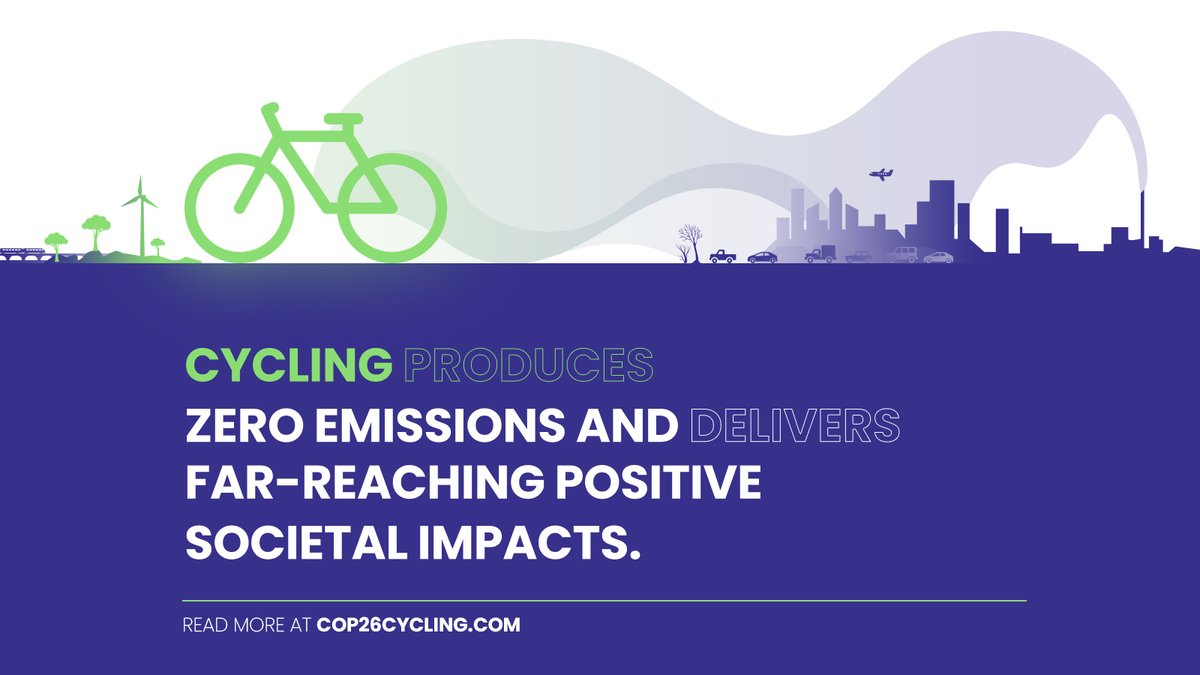 CYCLING PRODUCES ZERO EMISSIONS AND DELIVERS FAR-REACHING POSITIVE SOCIETAL IMPACTS.

READ MORE AT COP26CYCLING.COM